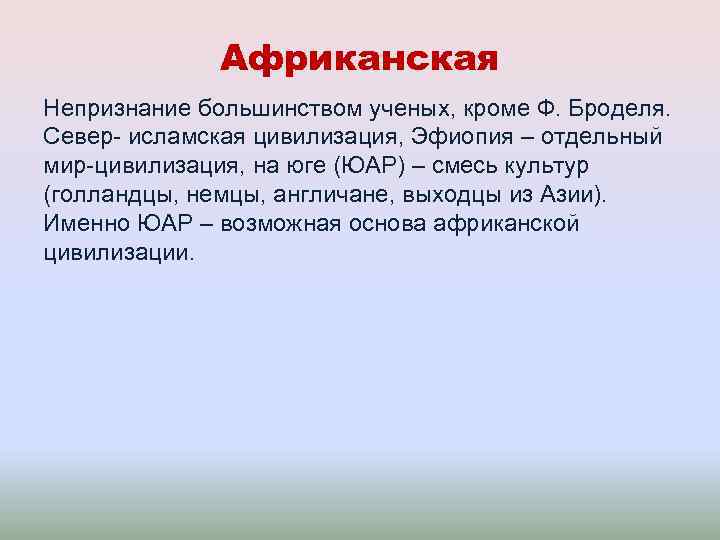 Африканская

Непризнание большинством ученых, кроме Ф. Броделя. Север- исламская цивилизация, Эфиопия – отдельный мир-цивилизация, на юге (ЮАР) – смесь культур (голландцы, немцы, англичане, выходцы из Азии). Именно ЮАР – возможная основа африканской цивилизации.